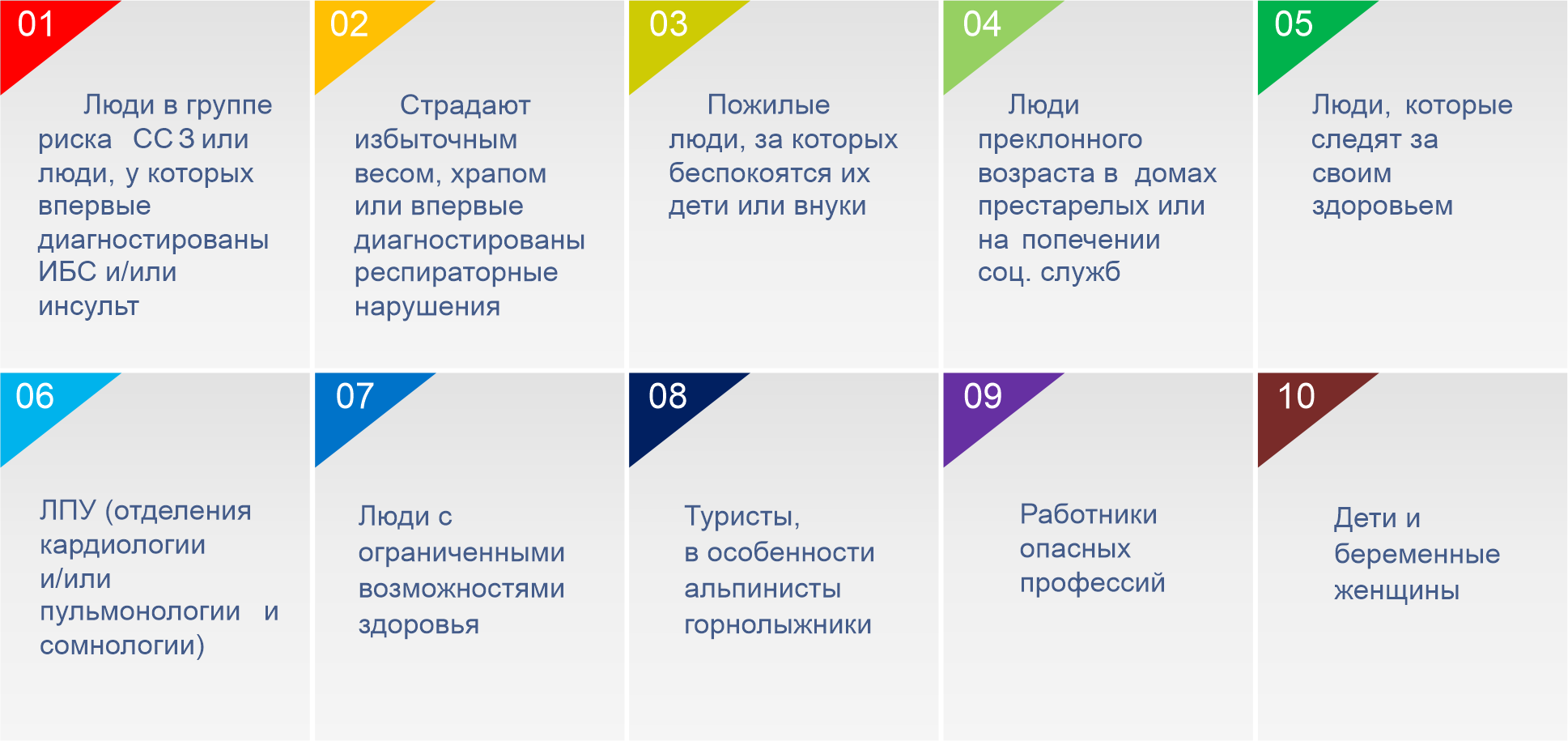 01

Люди в группе риска СС З или люди, у которых впервые диагностированы ИБС и/или инсульт

02

Страдают избыточным весом, храпом или впервые диагностированы респираторные нарушения

03

Пожилые люди, за которых беспокоятся их дети или внуки

04

Люди преклонного возраста в домах престарелых или на попечении соц. служб

05

Люди, которые следят за своим здоровьем

06

ЛПУ (отделения кардиологии и/или пульмонологии и сомнологии)

07

Люди с ограниченными возможностями здоровья

08

Туристы, в особенности альпинисты горнолыжники

09

Работники опасных профессий

10

Дети и беременные женщины